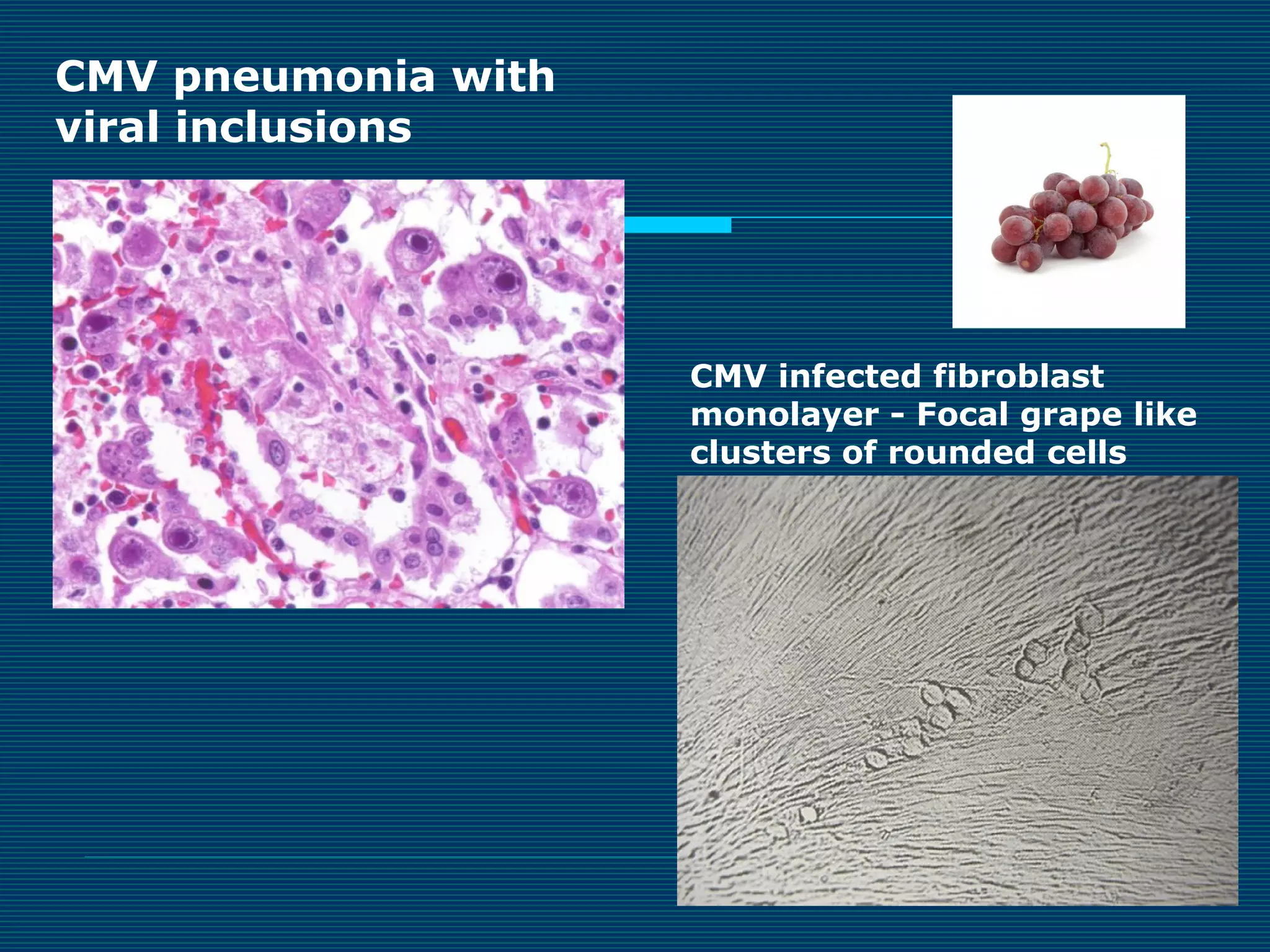 CMV pneumonia with viral inclusions

CMV infected fibroblast monolayer - Focal grape like clusters of rounded cells